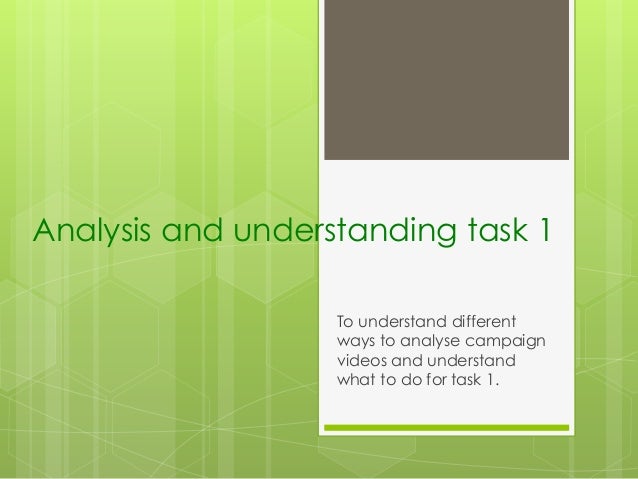 Analysis and understanding task 1

To understand different ways to analyse campaign videos and understand what to do for task 1.